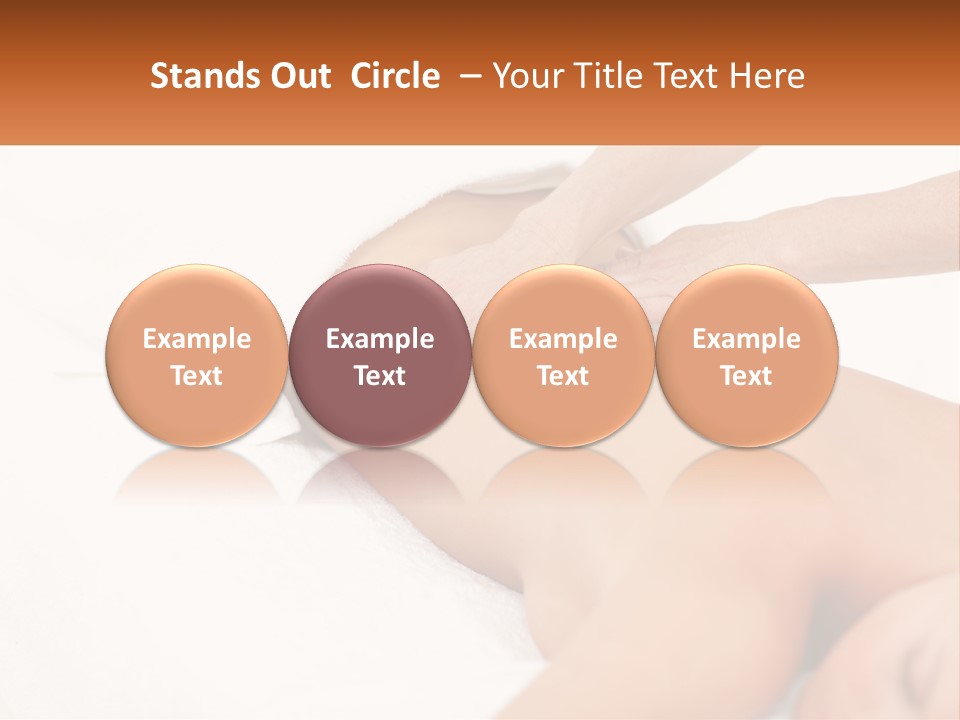 Stands Out Circle – Your Title Text Here

Example Text

Example Text

Example Text

Example Text